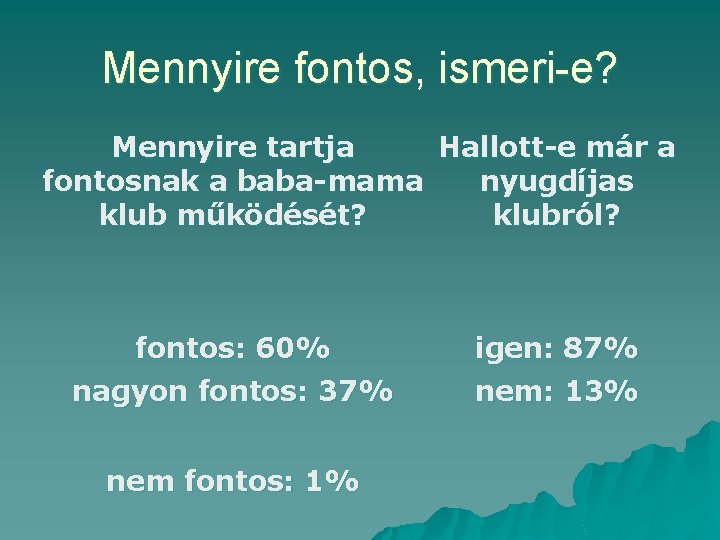 Mennyire fontos, ismeri-e?

Mennyire tartja fontosnak a baba-mama klub működését?

fontos: 60%
nagyon fontos: 37%

nem fontos: 1%

Hallott-e már a nyugdíjas klubról?

igen: 87%
nem: 13%